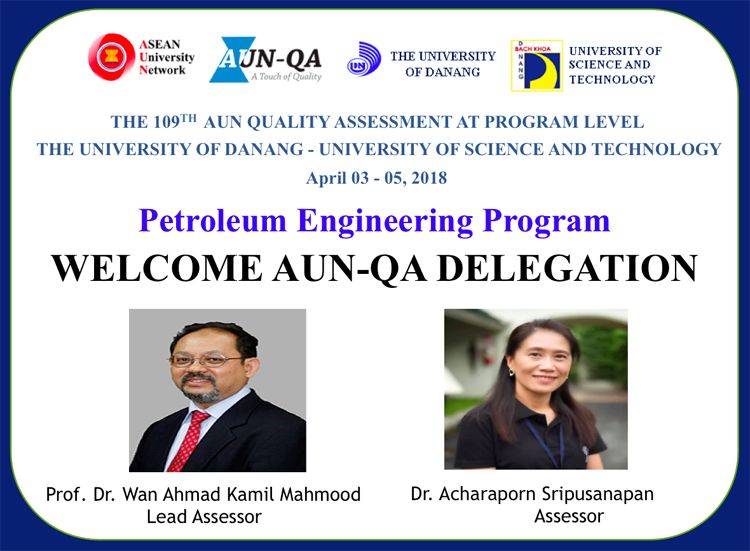 ASEAN
University
Network

AUN-QA
A Touch of Quality

THE UNIVERSITY
OF DANANG

BACH KHOA
DANANG

UNIVERSITY OF
SCIENCE AND
TECHNOLOGY

THE 109$^{TH}$ AUN QUALITY ASSESSMENT AT PROGRAM LEVEL
THE UNIVERSITY OF DANANG - UNIVERSITY OF SCIENCE AND TECHNOLOGY
April 03 - 05, 2018

Petroleum Engineering Program

WELCOME AUN-QA DELEGATION

Prof. Dr. Wan Ahmad Kamil Mahmood
Lead Assessor

Dr. Acharaporn Sripusanapan
Assessor